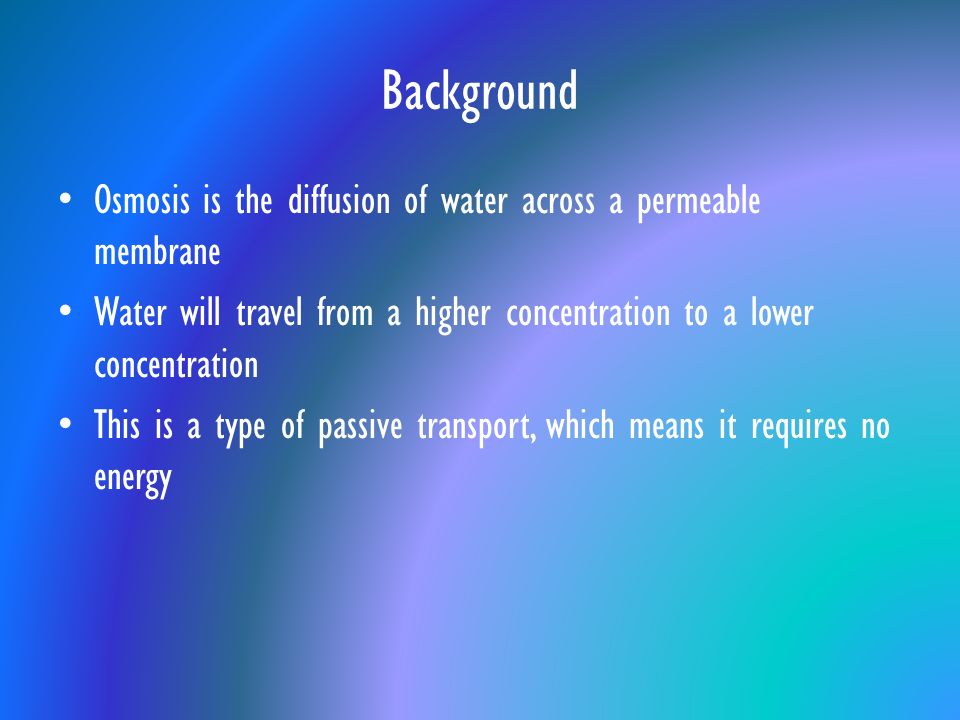 Background

• Osmosis is the diffusion of water across a permeable membrane

• Water will travel from a higher concentration to a lower concentration

• This is a type of passive transport, which means it requires no energy